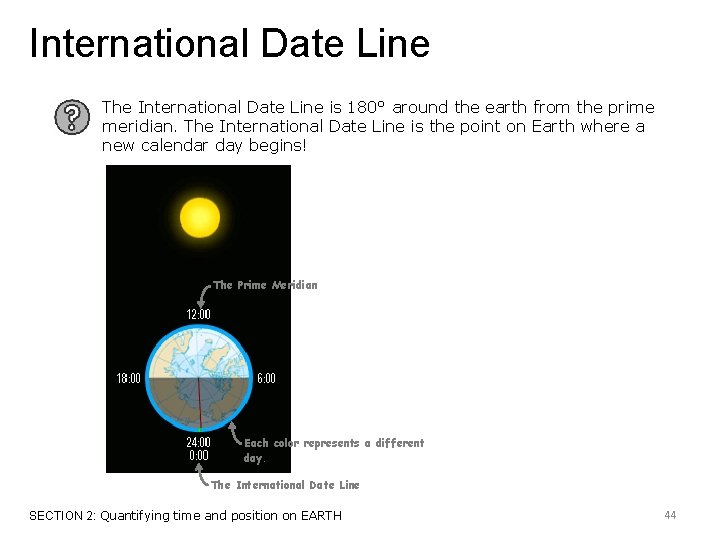 International Date Line

The International Date Line is 180° around the earth from the prime meridian. The International Date Line is the point on Earth where a new calendar day begins!

The Prime Meridian

12:00

18:00

6:00

24:00
0:00

Each color represents a different day.

The International Date Line

SECTION 2: Quantifying time and position on EARTH

44